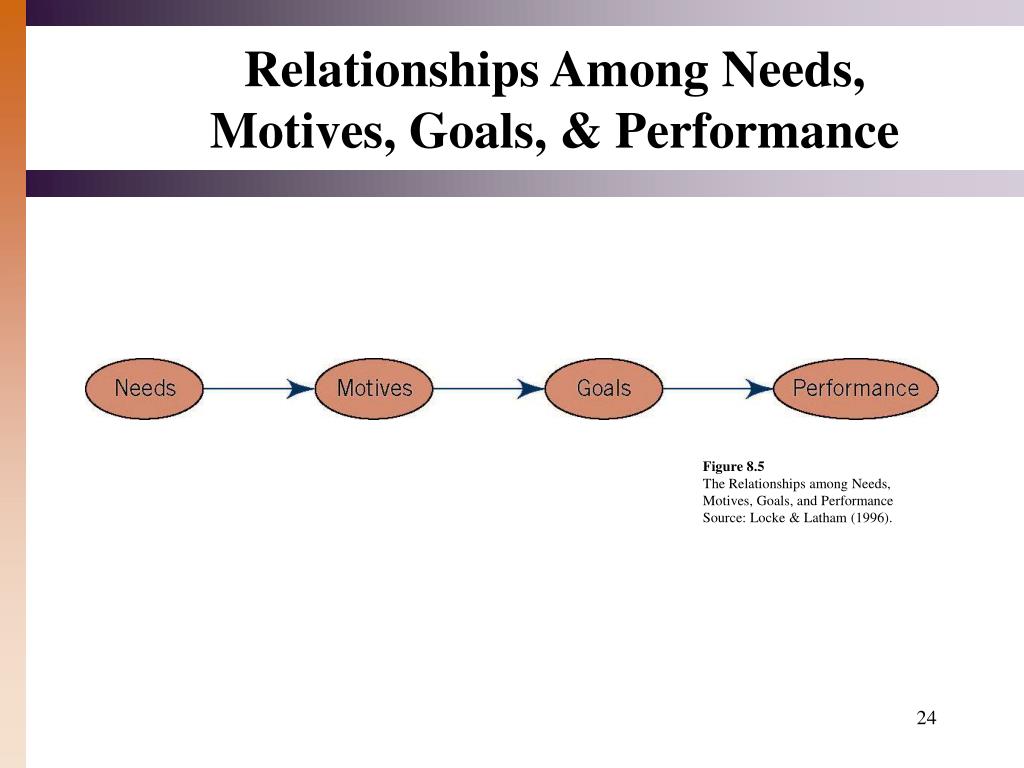 Relationships Among Needs, Motives, Goals, & Performance

Needs

Motives

Goals

Performance

Figure 8.5
The Relationships among Needs, Motives, Goals, and Performance
Source: Locke & Latham (1996).

24